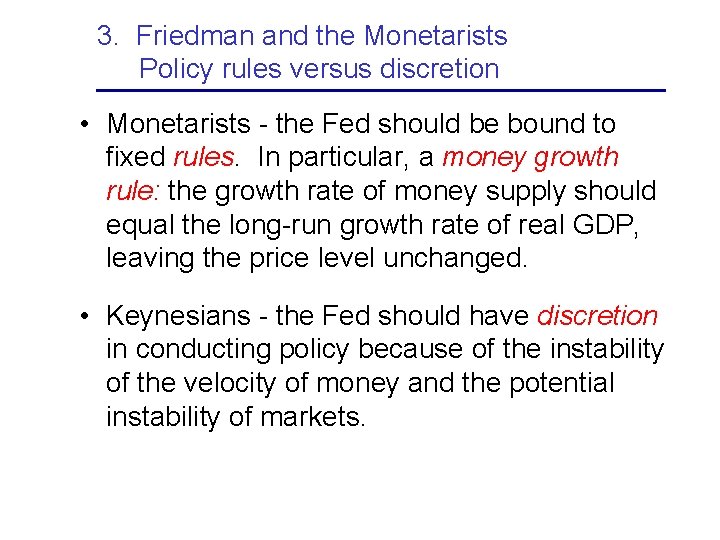 3. Friedman and the Monetarists
Policy rules versus discretion

• Monetarists - the Fed should be bound to fixed rules. In particular, a money growth rule: the growth rate of money supply should equal the long-run growth rate of real GDP, leaving the price level unchanged.

• Keynesians - the Fed should have discretion in conducting policy because of the instability of the velocity of money and the potential instability of markets.